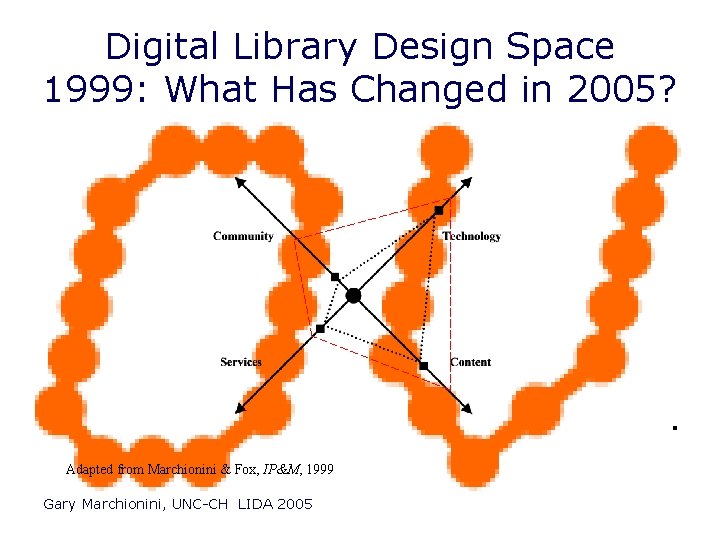 Digital Library Design Space
1999: What Has Changed in 2005?

Community

Technology

Services

Content

Adapted from Marchionini & Fox, IP&M, 1999

Gary Marchionini, UNC-CH LIDA 2005